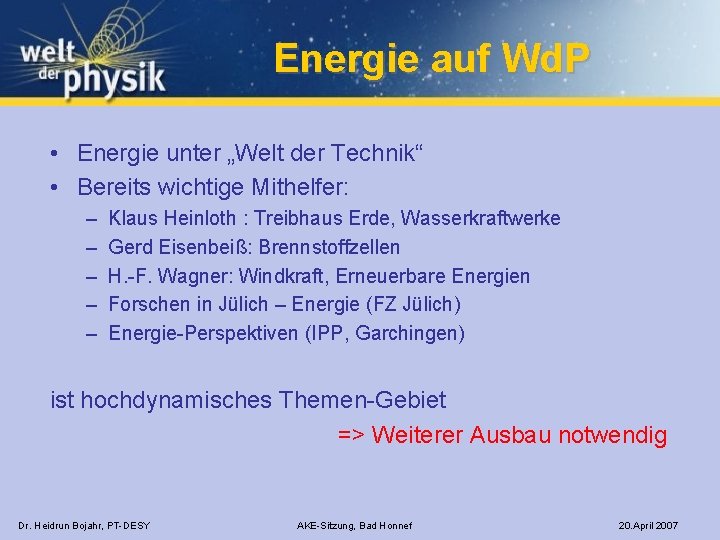 welt der physik

Energie auf WdP

• Energie unter „Welt der Technik“
• Bereits wichtige Mithelfer:
– Klaus Heinloth : Treibhaus Erde, Wasserkraftwerke
– Gerd Eisenbeiß: Brennstoffzellen
– H.-F. Wagner: Windkraft, Erneuerbare Energien
– Forschen in Jülich – Energie (FZ Jülich)
– Energie-Perspektiven (IPP, Garchingen)

ist hochdynamisches Themen-Gebiet

=> Weiterer Ausbau notwendig

Dr. Heidrun Bojahr, PT-DESY AKE-Sitzung, Bad Honnef 20.April 2007